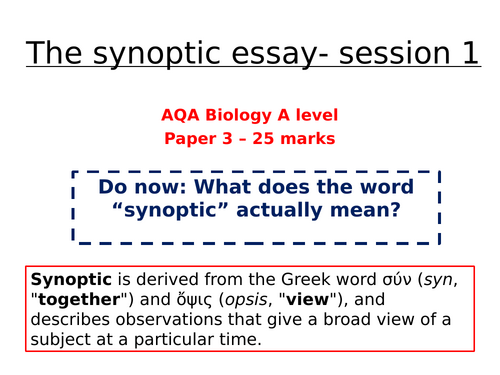 The synoptic essay- session 1

AQA Biology A level
Paper 3 – 25 marks

Do now: What does the word “synoptic” actually mean?

Synoptic is derived from the Greek word σύν (syn, "together") and ὄψις (opsis, "view"), and describes observations that give a broad view of a subject at a particular time.